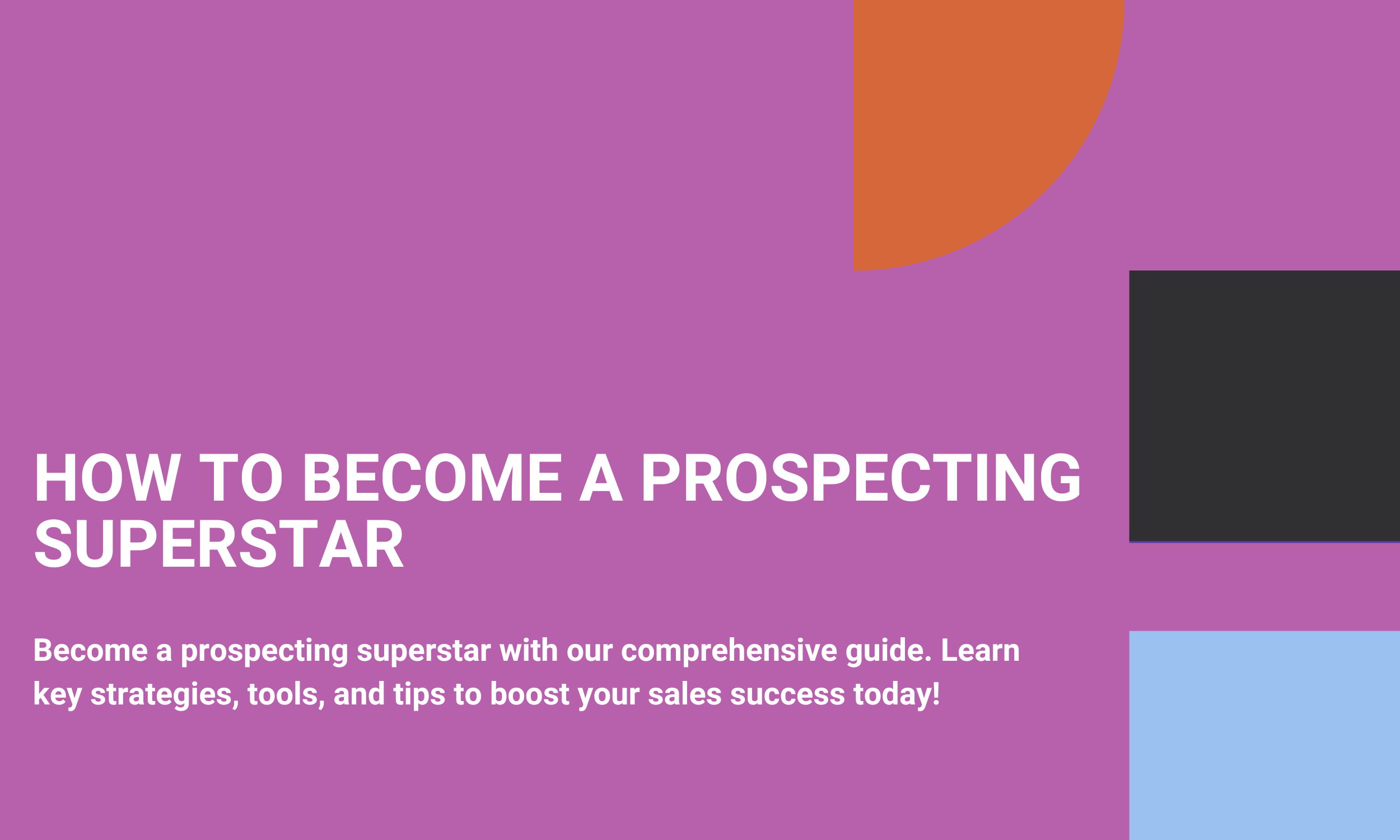 HOW TO BECOME A PROSPECTING SUPERSTAR

Become a prospecting superstar with our comprehensive guide. Learn key strategies, tools, and tips to boost your sales success today!